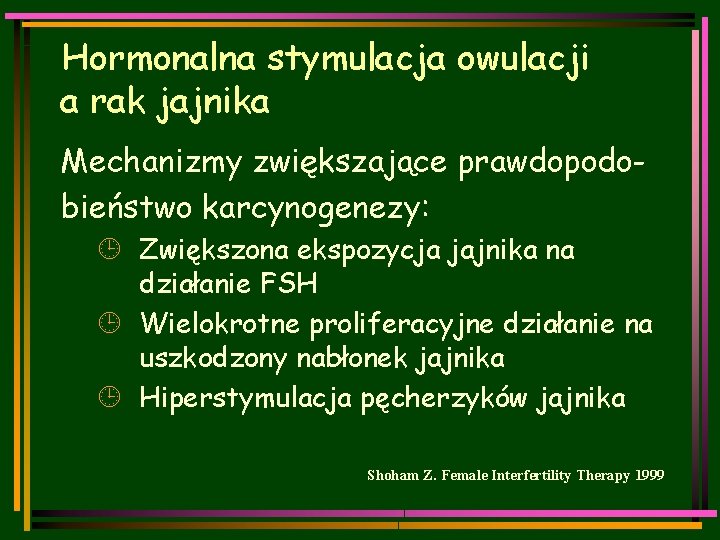 Hormonalna stymulacja owulacji a rak jajnika

Mechanizmy zwiększające prawdopodobieństwo karcynogenezy:

Zwiększona ekspozycja jajnika na działanie FSH

Wielokrotne proliferacyjne działanie na uszkodzony nabłonek jajnika

Hiperstymulacja pęcherzyków jajnika

Shoham Z. Female Interfertility Therapy 1999